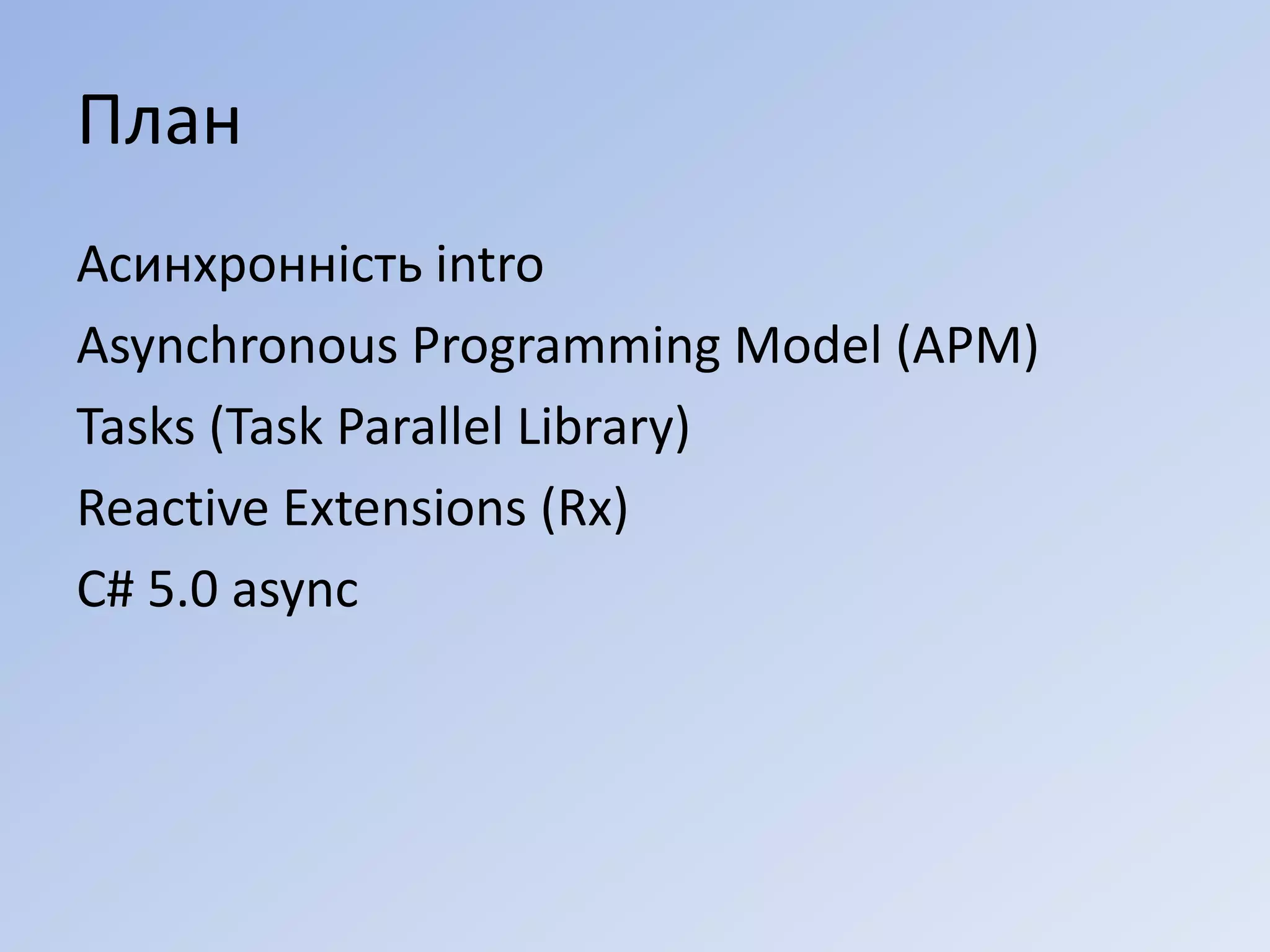 План

Асинхронність intro

Asynchronous Programming Model (APM)

Tasks (Task Parallel Library)

Reactive Extensions (Rx)

C# 5.0 async